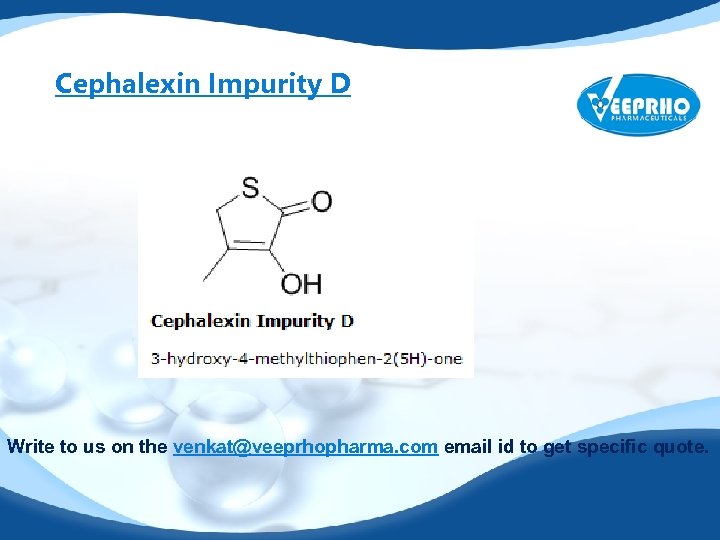 Cephalexin Impurity D

VEEPRHO PHARMACEUTICALS

S
O
OH

Cephalexin Impurity D

3-hydroxy-4-methylthiophen-2(5H)-one

Write to us on the venkat@veeprhopharma.com email id to get specific quote.